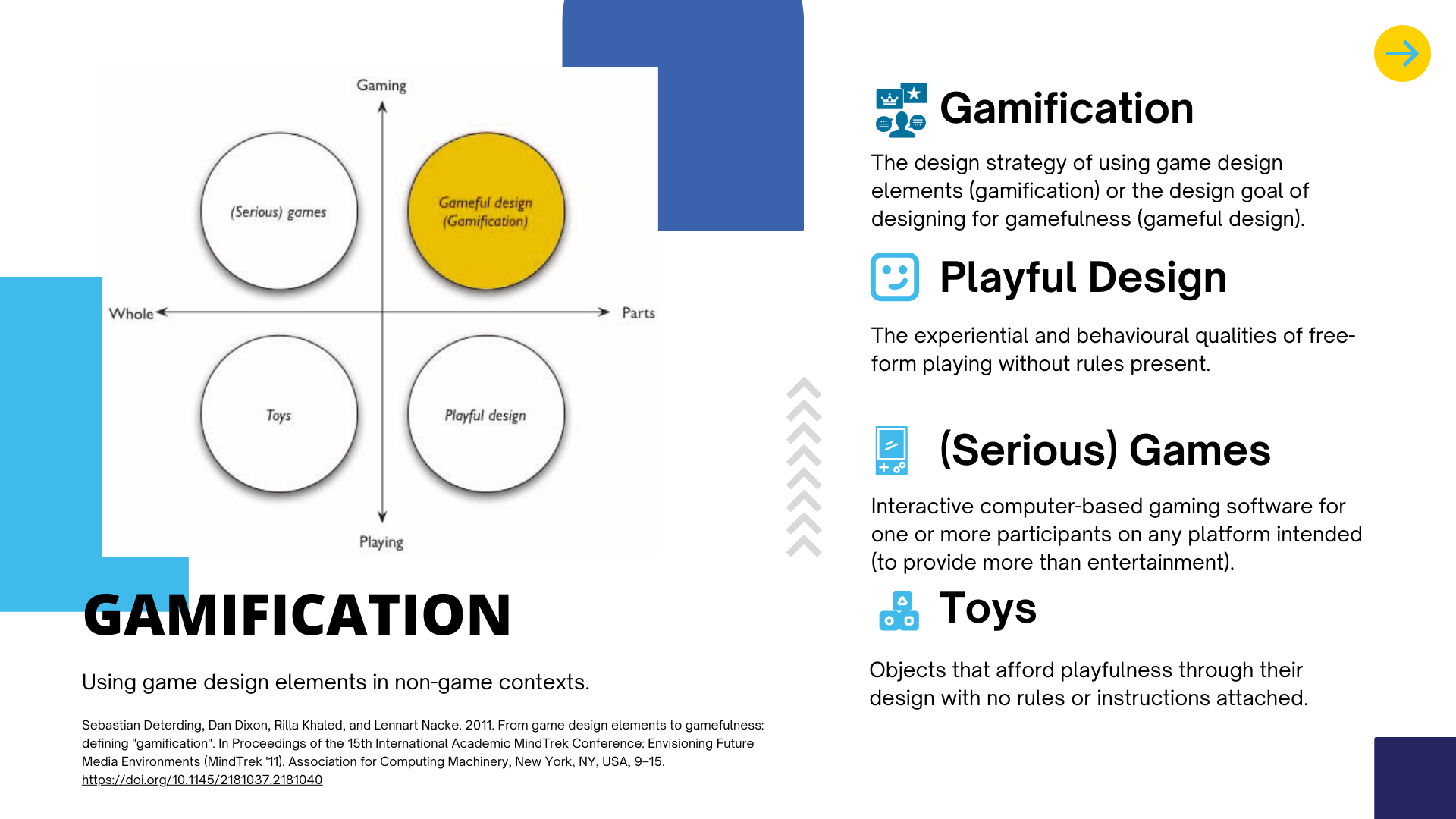 Gaming

(Serious) games

Gameful design (Gamification)

Whole

Parts

Toys

Playful design

Playing

GAMIFICATION

Using game design elements in non-game contexts.

Sebastian Deterding, Dan Dixon, Rilla Khaled, and Lennart Nacke. 2011. From game design elements to gamefulness: defining "gamification". In Proceedings of the 15th International Academic MindTrek Conference: Envisioning Future Media Environments (MindTrek '11). Association for Computing Machinery, New York, NY, USA, 9–15. https://doi.org/10.1145/2181037.2181040

Gamification

The design strategy of using game design elements (gamification) or the design goal of designing for gamefulness (gameful design).

Playful Design

The experiential and behavioural qualities of free-form playing without rules present.

(Serious) Games

Interactive computer-based gaming software for one or more participants on any platform intended (to provide more than entertainment).

Toys

Objects that afford playfulness through their design with no rules or instructions attached.